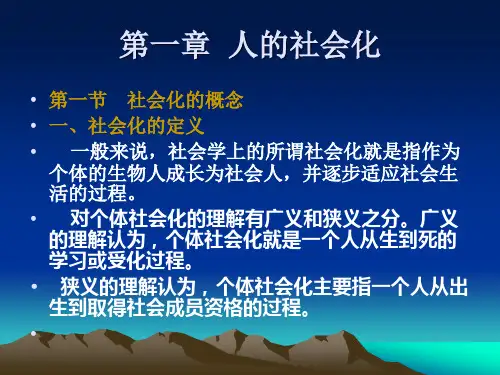 第一章 人的社会化

• 第一节 社会化的概念
• 一、社会化的定义
• 一般来说，社会学上的所谓社会化就是指作为个体的生物人成长为社会人，并逐步适应社会生活的过程。
• 对个体社会化的理解有广义和狭义之分。广义的理解认为，个体社会化就是一个人从生到死的学习或受化过程。
• 狭义的理解认为，个体社会化主要指一个人从出生到取得社会成员资格的过程。
•